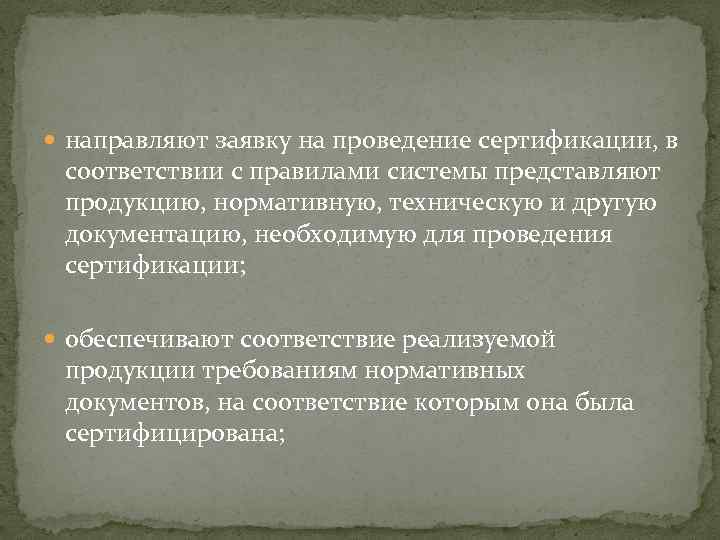 направляют заявку на проведение сертификации, в соответствии с правилами системы представляют продукцию, нормативную, техническую и другую документацию, необходимую для проведения сертификации;

обеспечивают соответствие реализуемой продукции требованиям нормативных документов, на соответствие которым она была сертифицирована;